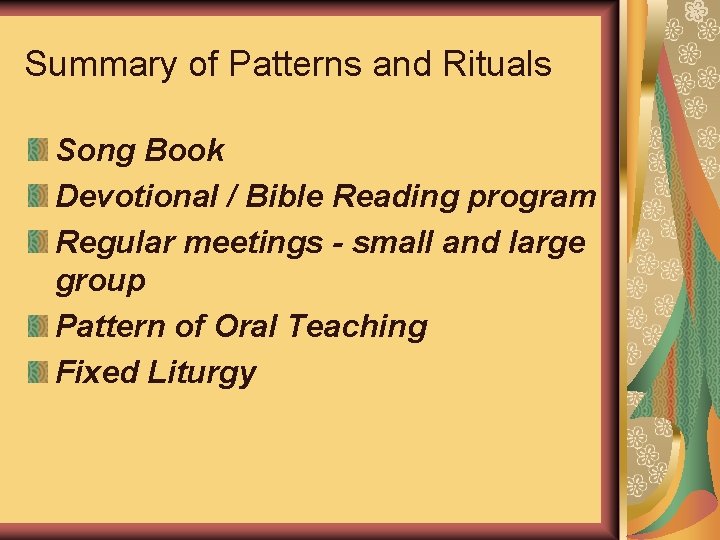 Summary of Patterns and Rituals

Song Book

Devotional / Bible Reading program

Regular meetings - small and large group

Pattern of Oral Teaching

Fixed Liturgy